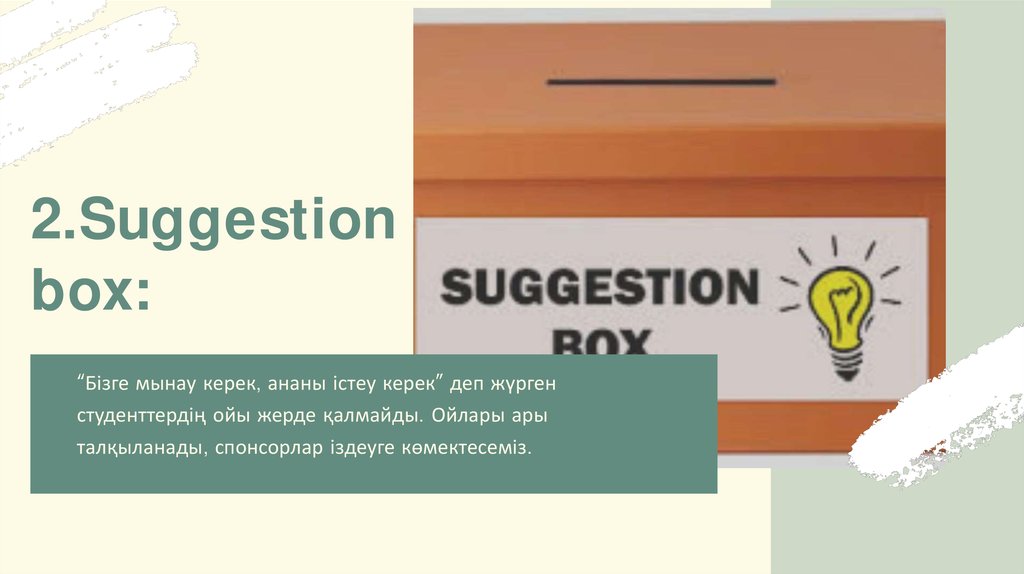 2.Suggestion box:

SUGGESTION BOX

“Бізге мынау керек, ананы істеу керек” деп жүрген студенттердің ойы жерде қалмайды. Ойлары ары талқыланады, спонсорлар іздеуге көмектесеміз.